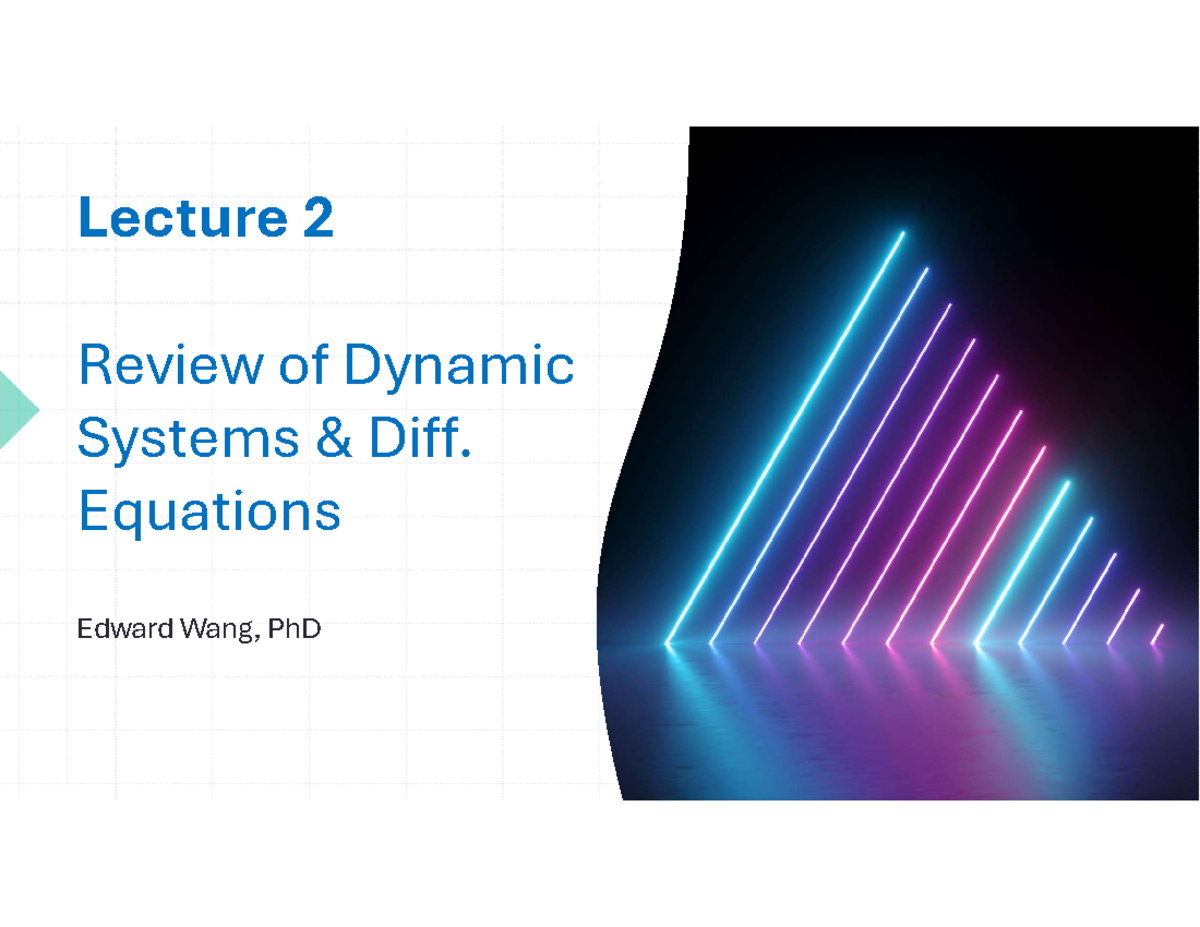 Lecture 2

Review of Dynamic Systems & Diff. Equations

Edward Wang, PhD